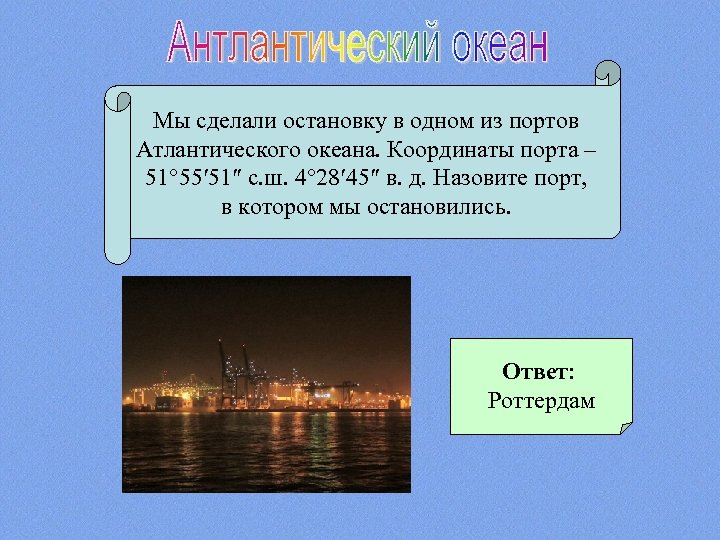 Антлантический океан

Мы сделали остановку в одном из портов Атлантического океана. Координаты порта – 51°55′51″ с.ш. 4°28′45″ в. д. Назовите порт, в котором мы остановились.

Ответ:
Роттердам